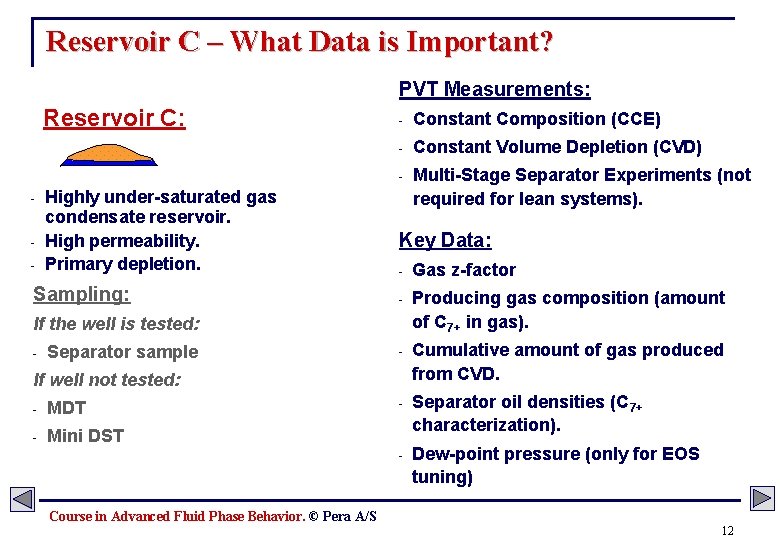 Reservoir C – What Data is Important?

Reservoir C:

- Highly under-saturated gas condensate reservoir.
- High permeability.
- Primary depletion.

Sampling:

If the well is tested:

- Separator sample

If well not tested:

- MDT
- Mini DST

PVT Measurements:

- Constant Composition (CCE)
- Constant Volume Depletion (CVD)
- Multi-Stage Separator Experiments (not required for lean systems).

Key Data:

- Gas z-factor
- Producing gas composition (amount of $C_{7+}$ in gas).
- Cumulative amount of gas produced from CVD.
- Separator oil densities ($C_{7+}$ characterization).
- Dew-point pressure (only for EOS tuning)

Course in Advanced Fluid Phase Behavior. © Pera A/S

12